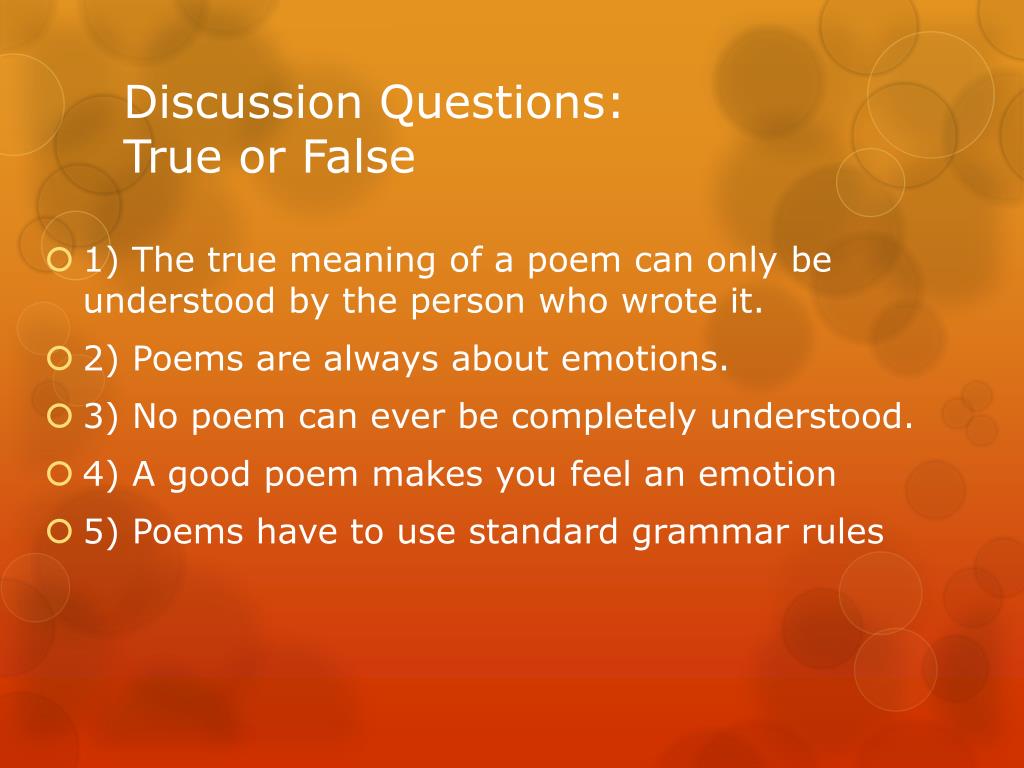 Discussion Questions:
True or False

1) The true meaning of a poem can only be understood by the person who wrote it.
2) Poems are always about emotions.
3) No poem can ever be completely understood.
4) A good poem makes you feel an emotion
5) Poems have to use standard grammar rules